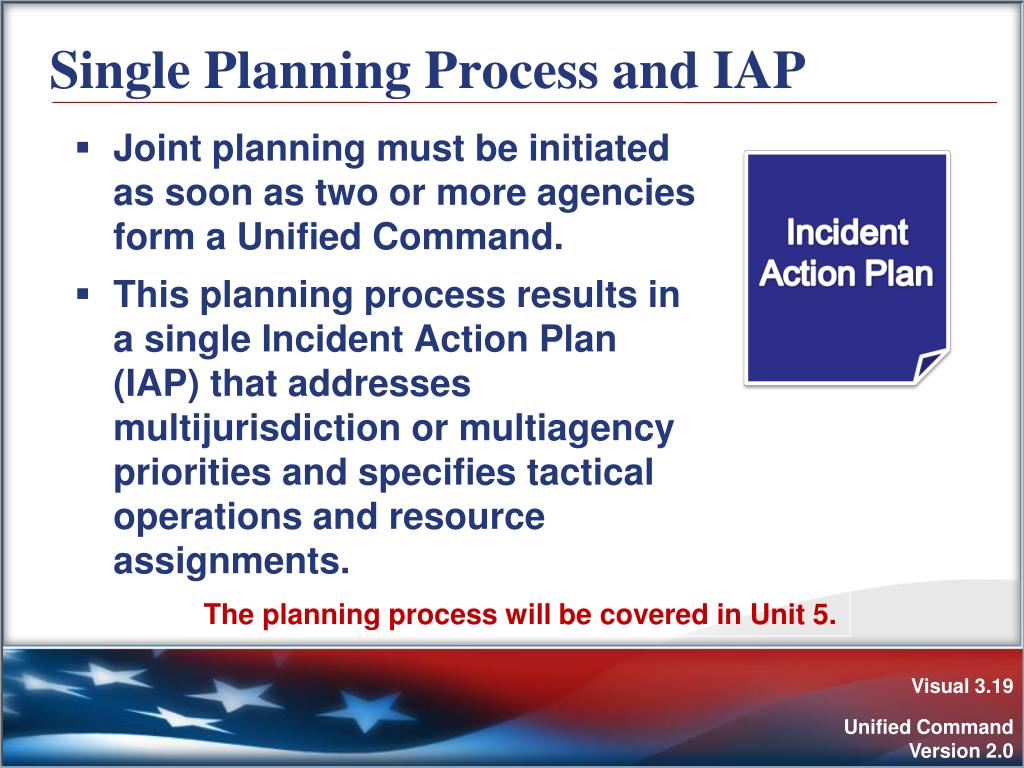 Single Planning Process and IAP

▪ Joint planning must be initiated as soon as two or more agencies form a Unified Command.

▪ This planning process results in a single Incident Action Plan (IAP) that addresses multijurisdiction or multiagency priorities and specifies tactical operations and resource assignments.

Incident Action Plan

The planning process will be covered in Unit 5.

Visual 3.19

Unified Command
Version 2.0